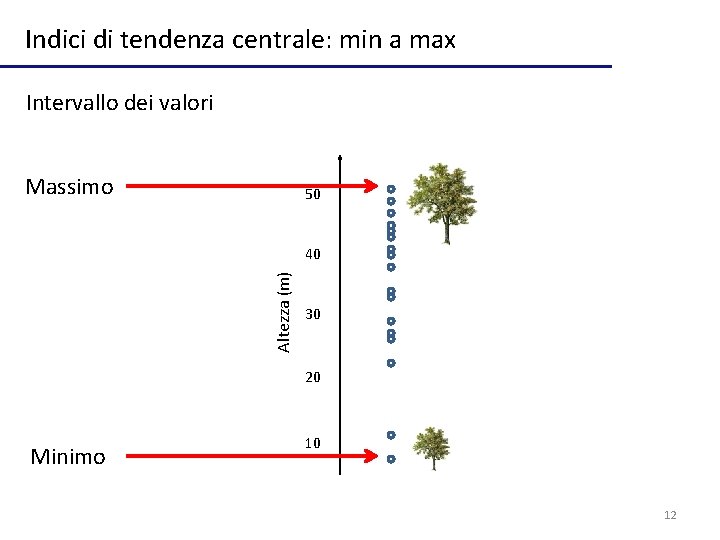 Indici di tendenza centrale: min a max

Intervallo dei valori

Massimo

Minimo

Altezza (m)

50

40

30

20

10

12